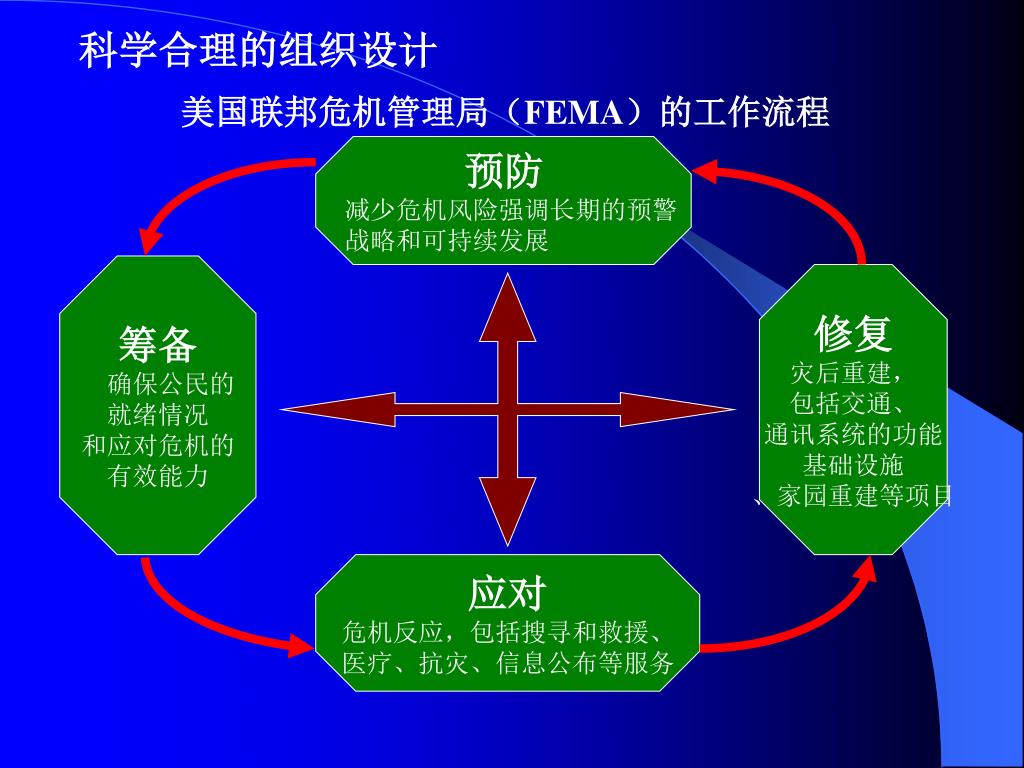 科学合理的组织设计

美国联邦危机管理局（FEMA）的工作流程

预防

减少危机风险强调长期的预警战略和可持续发展

筹备

确保公民的就绪情况和应对危机的有效能力

修复

灾后重建，包括交通、通讯系统的功能基础设施、家园重建等项目

应对

危机反应，包括搜寻和救援、医疗、抗灾、信息公布等服务